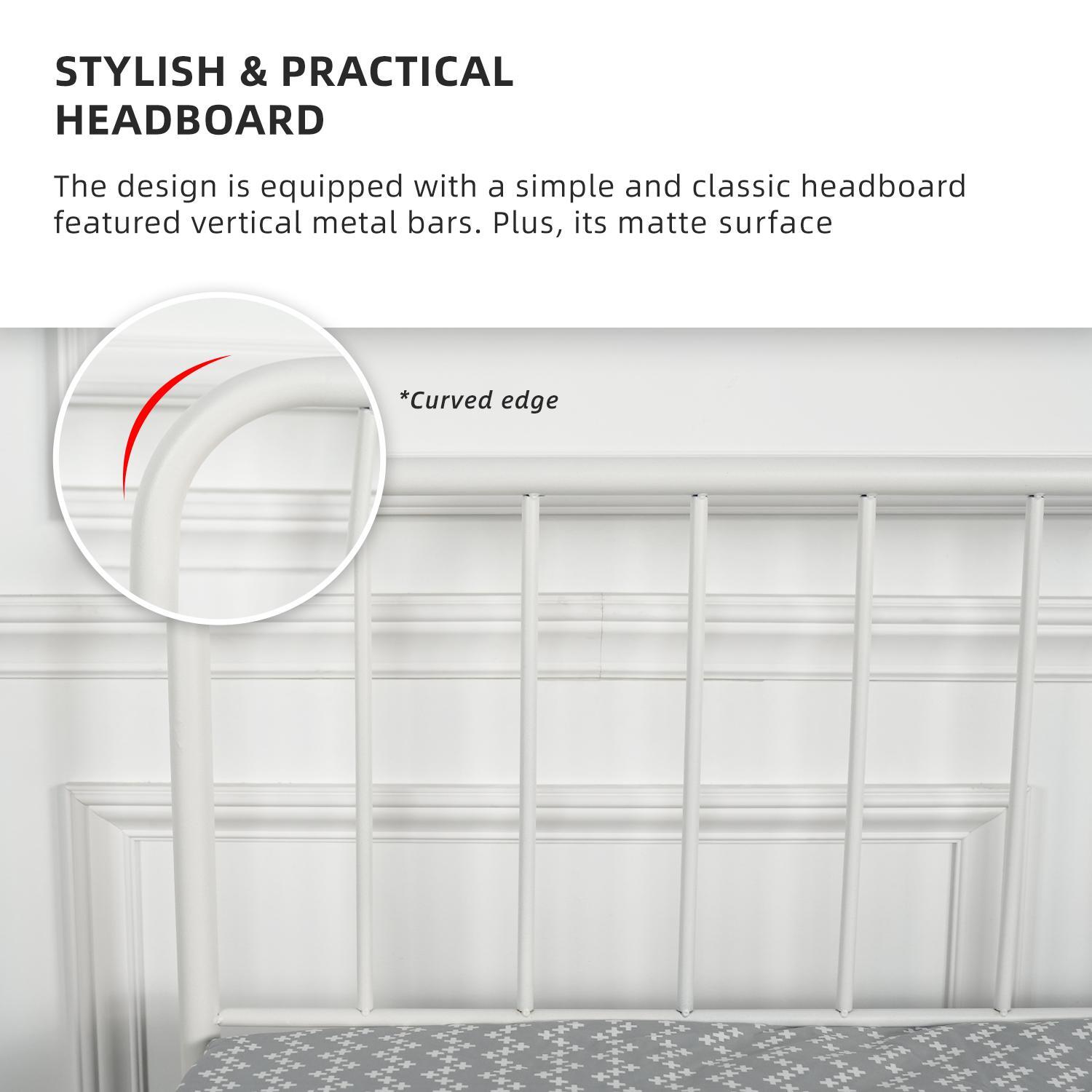 STYLISH & PRACTICAL HEADBOARD

The design is equipped with a simple and classic headboard featured vertical metal bars. Plus, its matte surface

*Curved edge